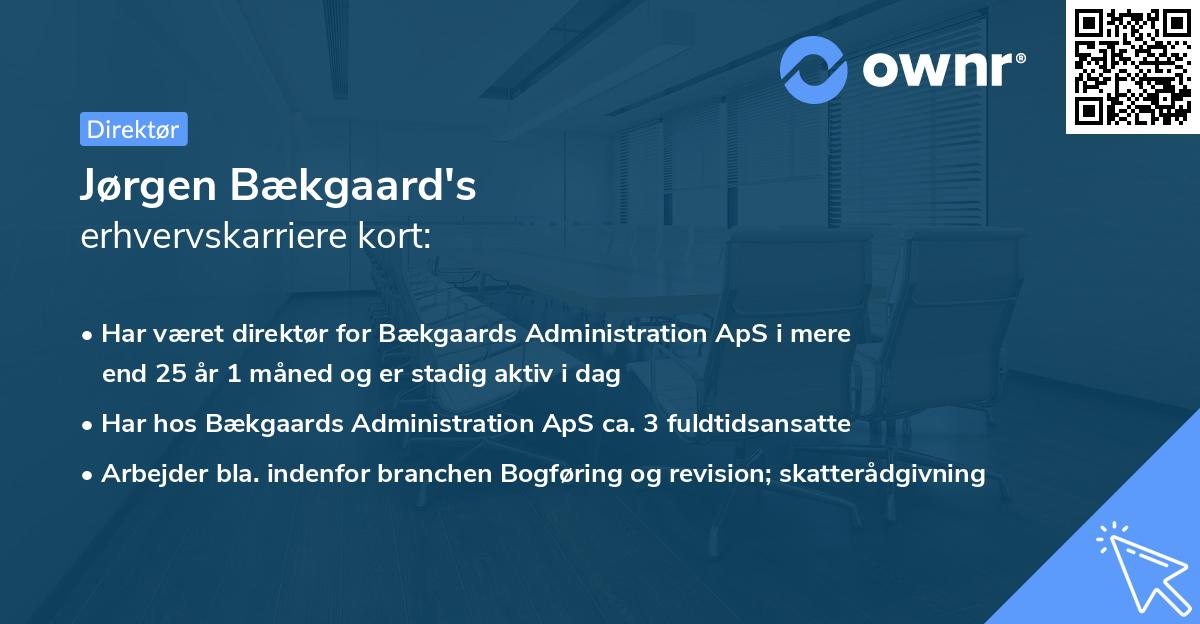 ownr®

Direktør

Jørgen Bækgaard's
erhvervskarriere kort:

• Har været direktør for Bækgaards Administration ApS i mere end 25 år 1 måned og er stadig aktiv i dag

• Har hos Bækgaards Administration ApS ca. 3 fuldtidsansatte

• Arbejder bla. indenfor branchen Bogføring og revision; skatterådgivning